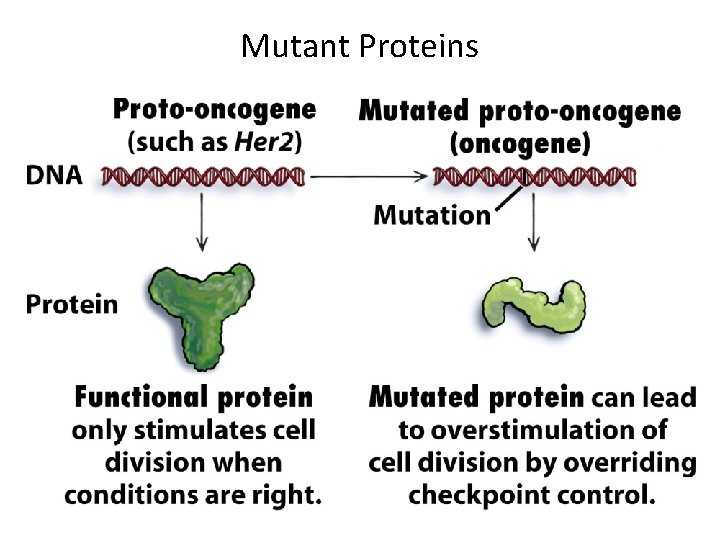 Mutant Proteins

Proto-oncogene (such as Her2)

Mutated proto-oncogene (oncogene)

DNA

Mutation

Protein

Functional protein only stimulates cell division when conditions are right.

Mutated protein can lead to overstimulation of cell division by overriding checkpoint control.